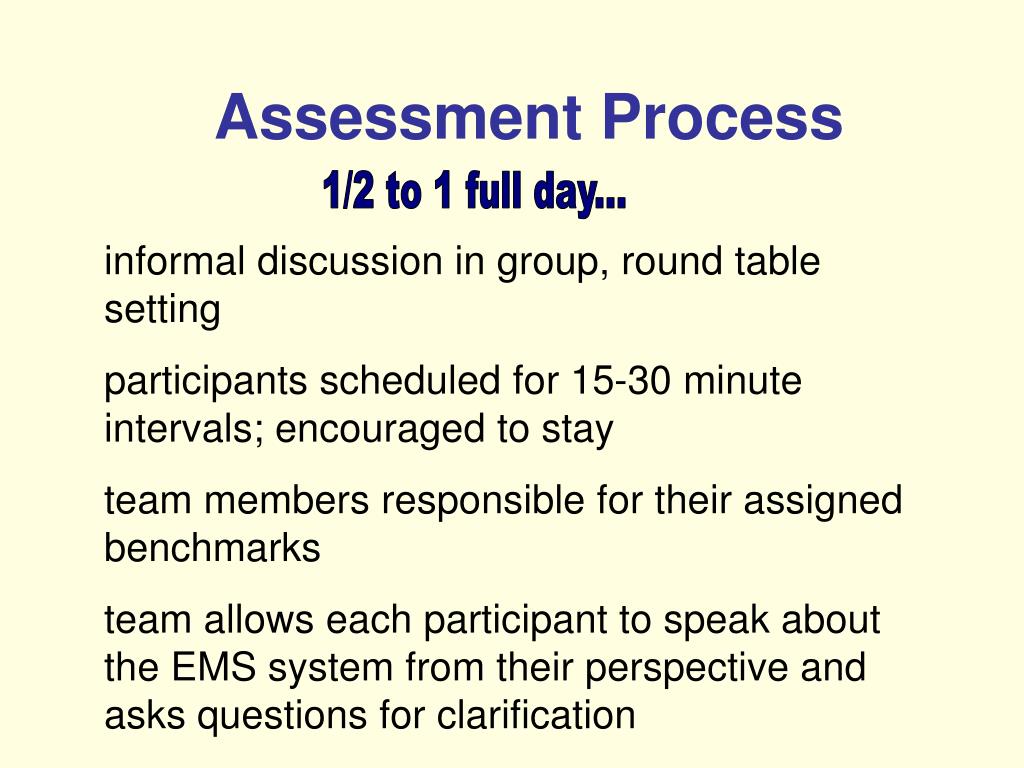 Assessment Process

1/2 to 1 full day...

informal discussion in group, round table setting

participants scheduled for 15-30 minute intervals; encouraged to stay

team members responsible for their assigned benchmarks

team allows each participant to speak about the EMS system from their perspective and asks questions for clarification